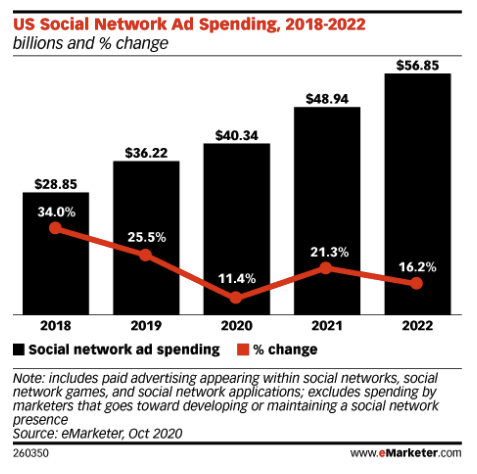 US Social Network Ad Spending, 2018-2022
billions and % change

$28.85
34.0%
$36.22
25.5%
$40.34
11.4%
$48.94
21.3%
$56.85
16.2%

2018
2019
2020
2021
2022

Social network ad spending
% change

Note: includes paid advertising appearing within social networks, social network games, and social network applications; excludes spending by marketers that goes toward developing or maintaining a social network presence
Source: eMarketer, Oct 2020

260350
www.eMarketer.com